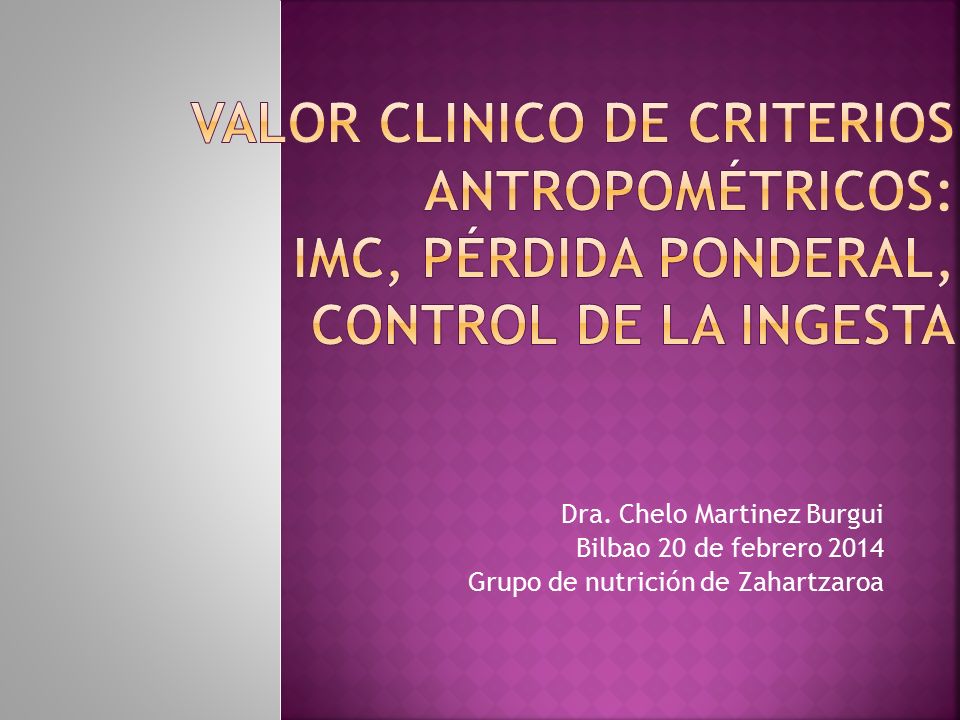 VALOR CLINICO DE CRITERIOS ANTROPOMÉTRICOS: IMC, PÉRDIDA PONDERAL, CONTROL DE LA INGESTA

Dra. Chelo Martinez Burgui
Bilbao 20 de febrero 2014
Grupo de nutrición de Zahartzaroa